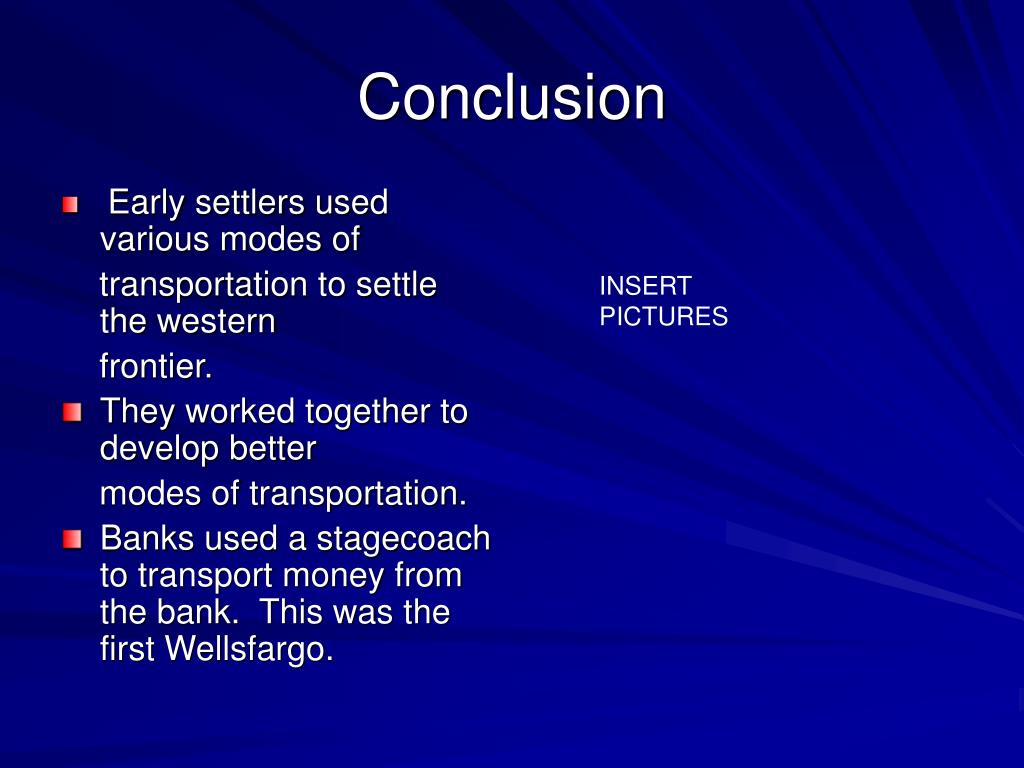 Conclusion

Early settlers used various modes of transportation to settle the western frontier.

They worked together to develop better modes of transportation.

Banks used a stagecoach to transport money from the bank.  This was the first Wellsfargo.

INSERT PICTURES